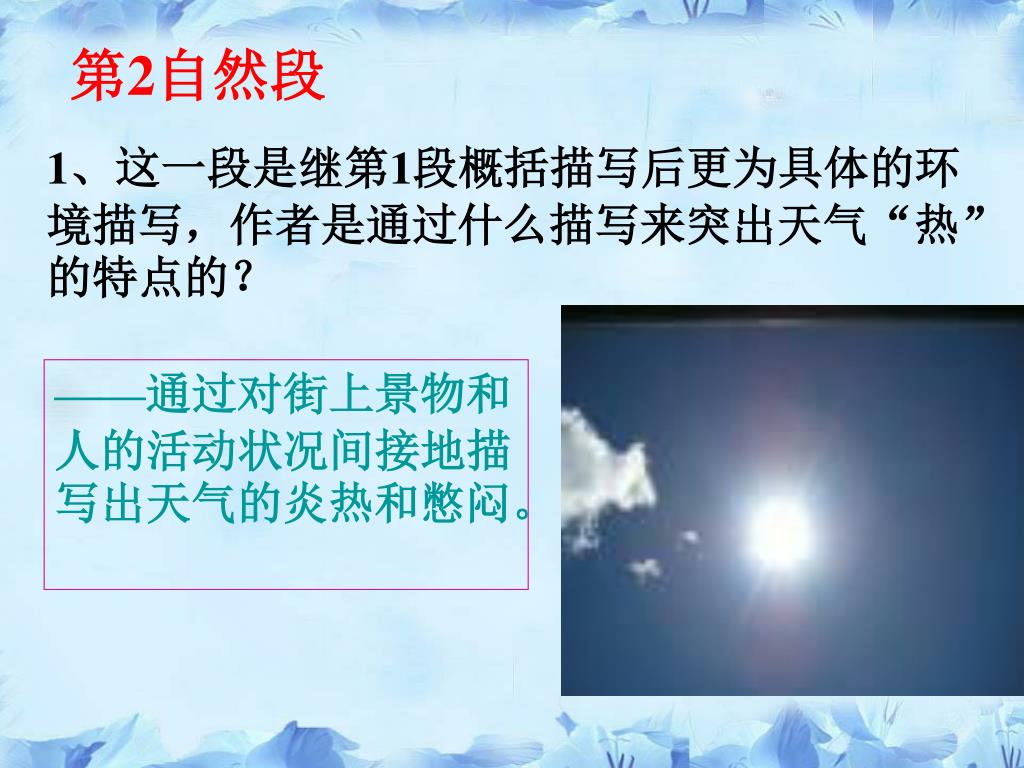 第2自然段

1、这一段是继第1段概括描写后更为具体的环境描写，作者是通过什么描写来突出天气“热”的特点的？

——通过对街上景物和人的活动状况间接地描写出天气的炎热和憋闷。